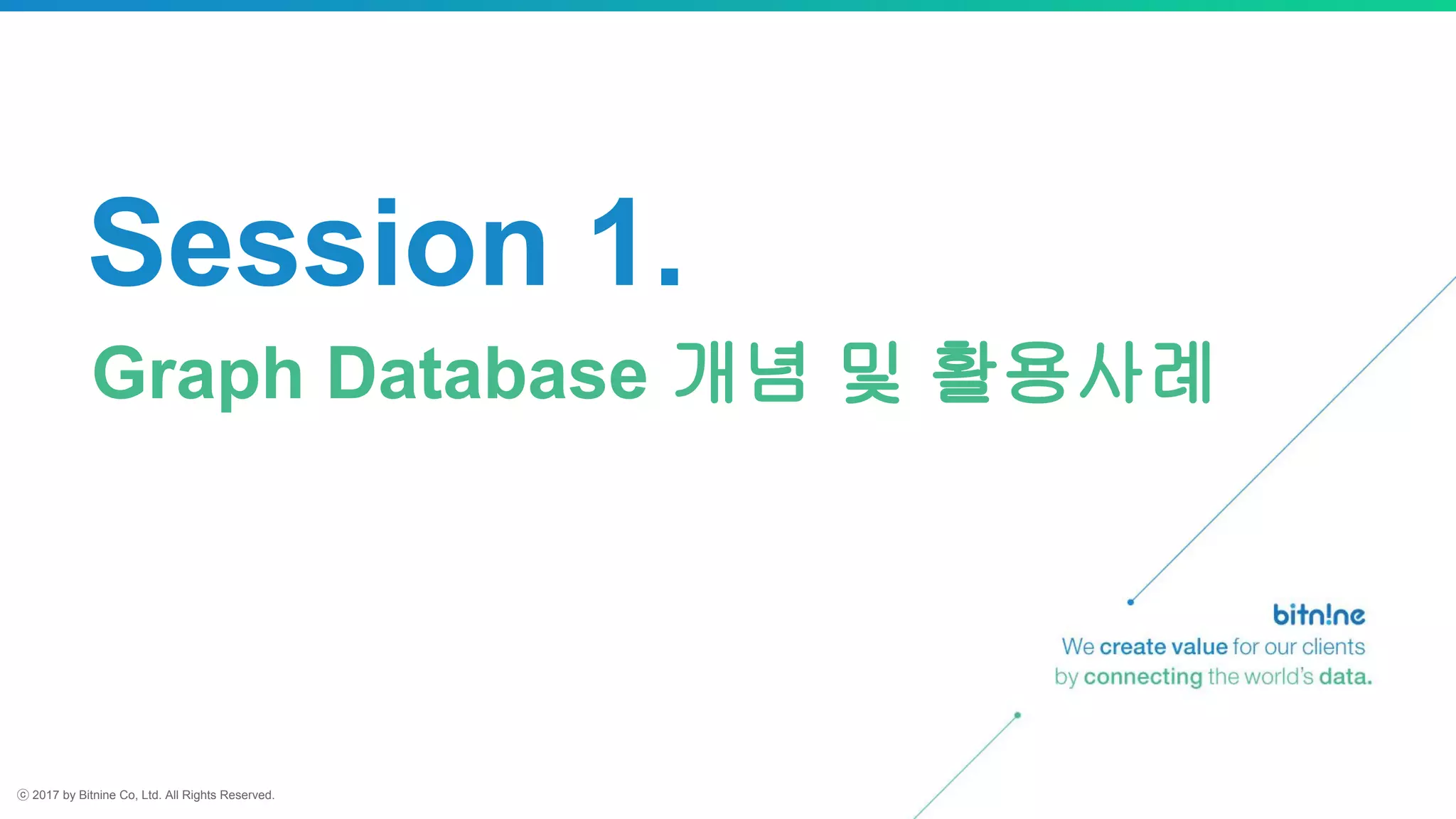 Session 1.

Graph Database 개념 및 활용사례

bitn!ne

We create value for our clients by connecting the world's data.

ⓒ 2017 by Bitnine Co, Ltd. All Rights Reserved.